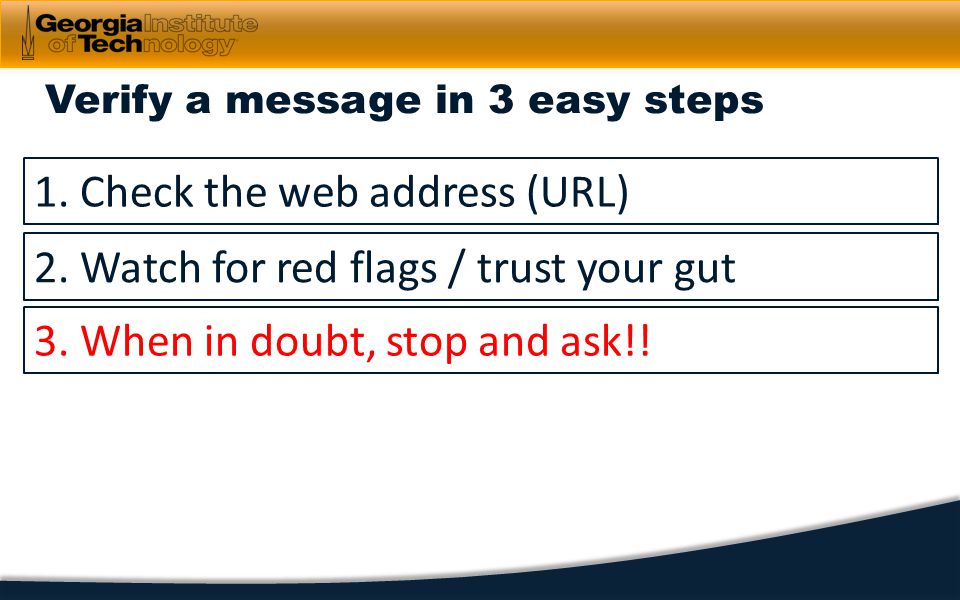 Georgia Institute of Technology

Verify a message in 3 easy steps

1. Check the web address (URL)

2. Watch for red flags / trust your gut

3. When in doubt, stop and ask!!